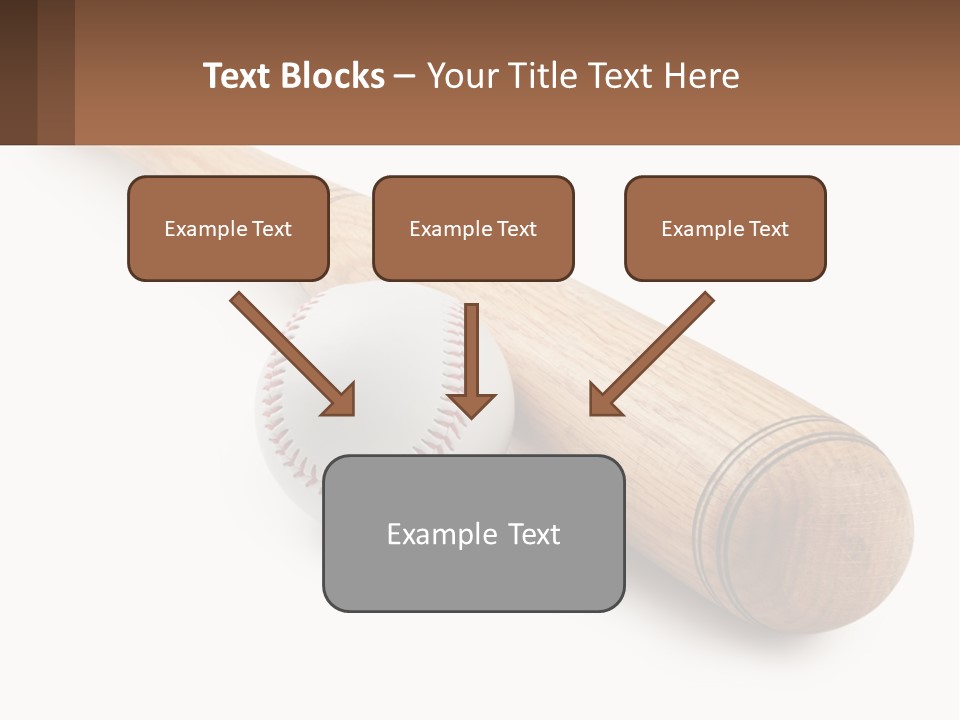 Text Blocks – Your Title Text Here

Example Text

Example Text

Example Text

Example Text